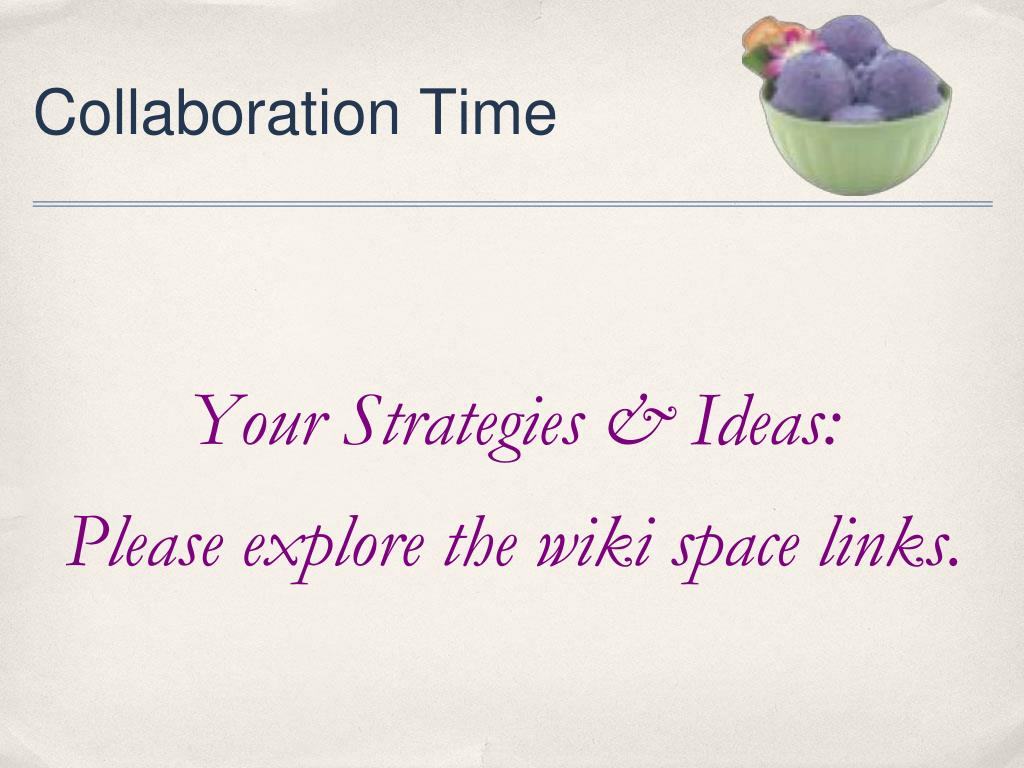 Collaboration Time

Your Strategies & Ideas:

Please explore the wiki space links.